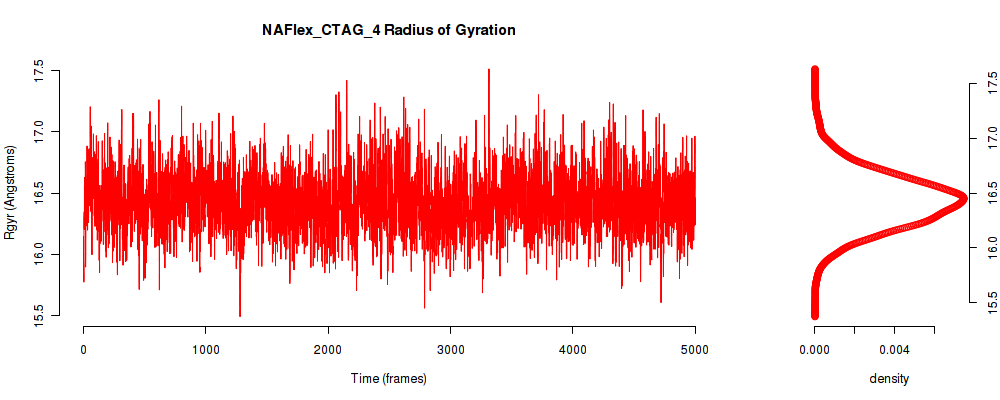 NAFlex_CTAG_4 Radius of Gyration

Rgyr (Angstroms)

17.5
17.0
16.5
16.0
15.5

0
1000
2000
3000
4000
5000

Time (frames)

17.5
17.0
16.5
16.0
15.5

0.000
0.004

density